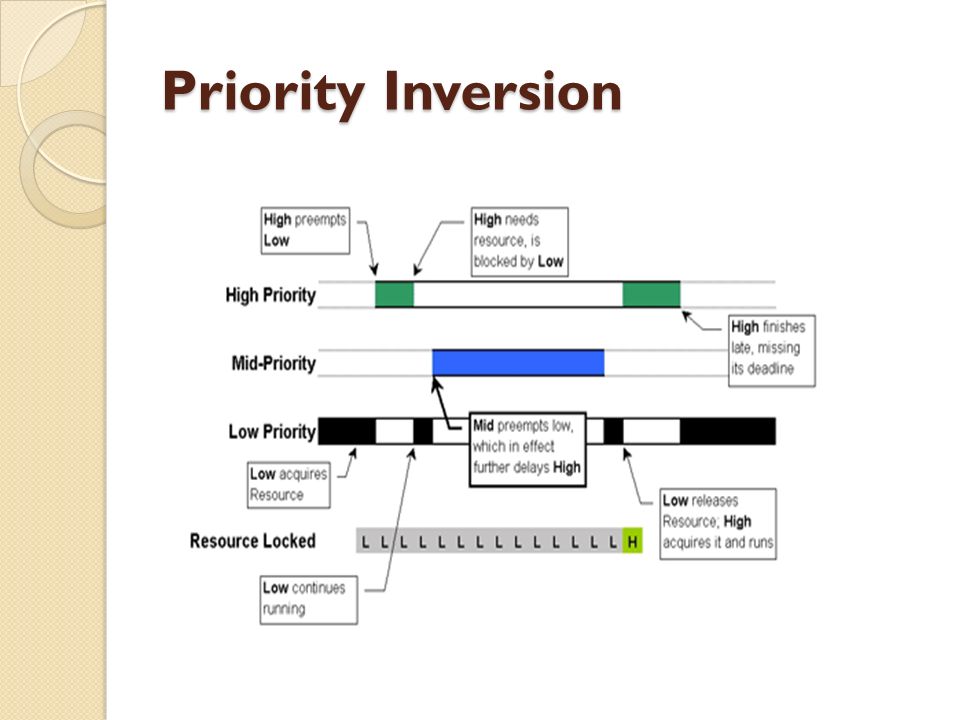 Priority Inversion

High preempts Low

High needs resource, is blocked by Low

High Priority

High finishes late, missing its deadline

Mid-Priority

Low Priority

Mid preempts low, which in effect further delays High

Low acquires Resource

Low releases Resource; High acquires it and runs

Resource Locked

L L L L L L L L L L L L L L H

Low continues running